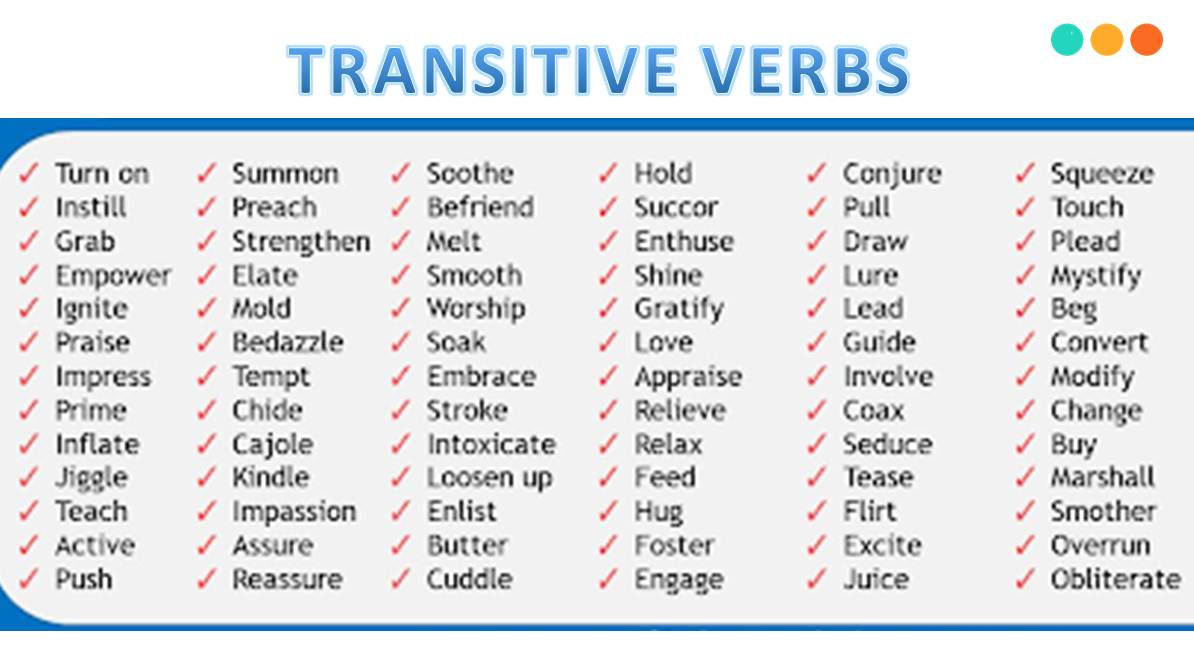 TRANSITIVE VERBS

✓ Turn on
✓ Instill
✓ Grab
✓ Empower
✓ Ignite
✓ Praise
✓ Impress
✓ Prime
✓ Inflate
✓ Jiggle
✓ Teach
✓ Active
✓ Push

✓ Summon
✓ Preach
✓ Strengthen
✓ Elate
✓ Mold
✓ Bedazzle
✓ Tempt
✓ Chide
✓ Cajole
✓ Kindle
✓ Impassion
✓ Assure
✓ Reassure

✓ Soothe
✓ Befriend
✓ Melt
✓ Smooth
✓ Worship
✓ Soak
✓ Embrace
✓ Stroke
✓ Intoxicate
✓ Loosen up
✓ Enlist
✓ Butter
✓ Cuddle

✓ Hold
✓ Succor
✓ Enthuse
✓ Shine
✓ Gratify
✓ Love
✓ Appraise
✓ Relieve
✓ Relax
✓ Feed
✓ Hug
✓ Foster
✓ Engage

✓ Conjure
✓ Pull
✓ Draw
✓ Lure
✓ Lead
✓ Guide
✓ Involve
✓ Coax
✓ Seduce
✓ Tease
✓ Flirt
✓ Excite
✓ Juice

✓ Squeeze
✓ Touch
✓ Plead
✓ Mystify
✓ Beg
✓ Convert
✓ Modify
✓ Change
✓ Buy
✓ Marshall
✓ Smother
✓ Overrun
✓ Obliterate